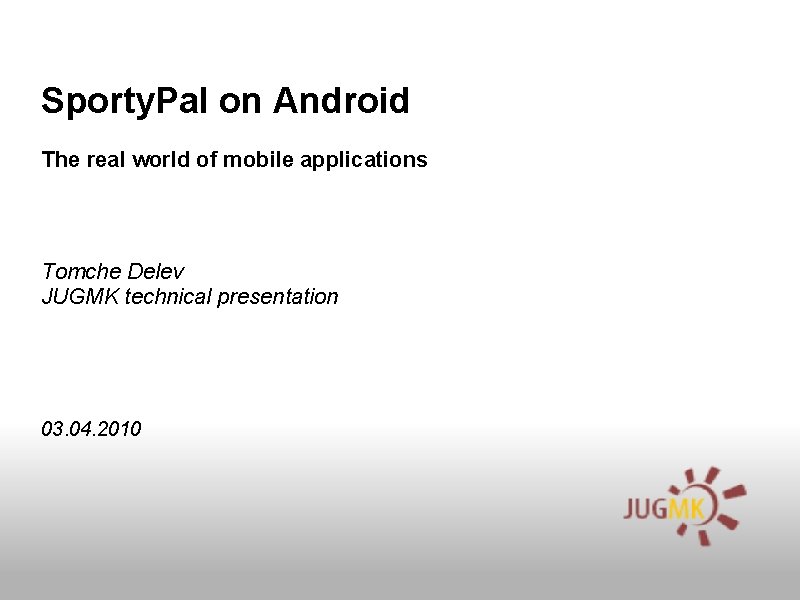 SportyPal on Android

The real world of mobile applications

Tomche Delev
JUGMK technical presentation

03.04.2010

JUGMK